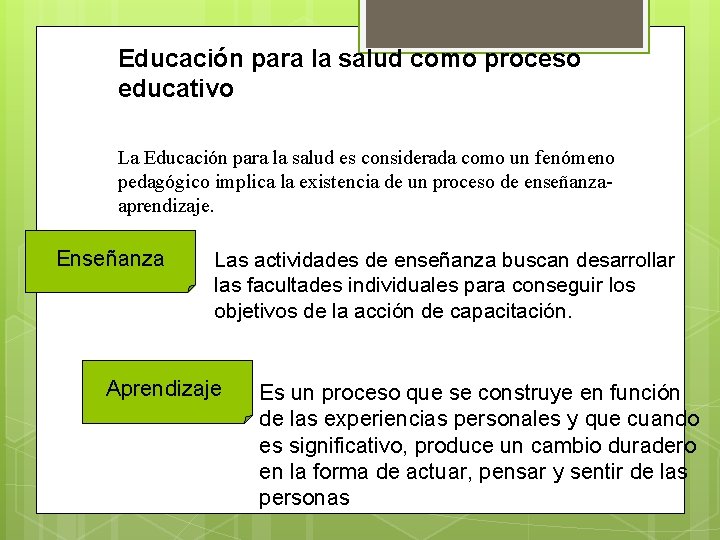 Educación para la salud como proceso educativo

La Educación para la salud es considerada como un fenómeno pedagógico implica la existencia de un proceso de enseñanza-aprendizaje.

Enseñanza

Las actividades de enseñanza buscan desarrollar las facultades individuales para conseguir los objetivos de la acción de capacitación.

Aprendizaje

Es un proceso que se construye en función de las experiencias personales y que cuando es significativo, produce un cambio duradero en la forma de actuar, pensar y sentir de las personas